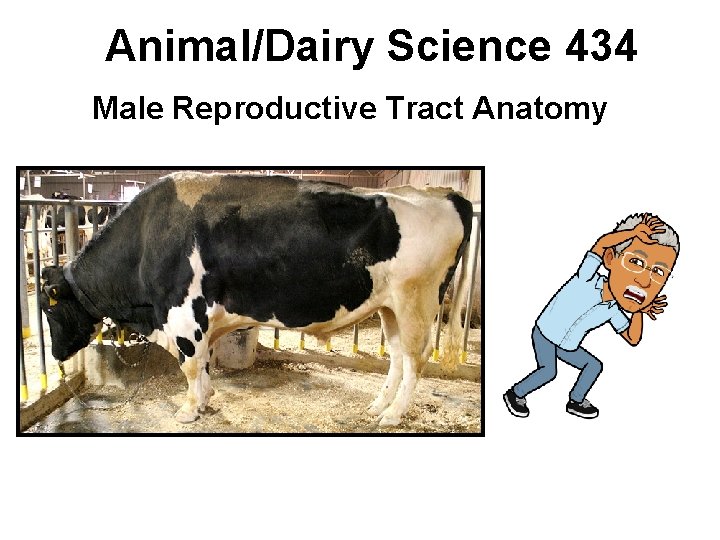 Animal/Dairy Science 434

Male Reproductive Tract Anatomy